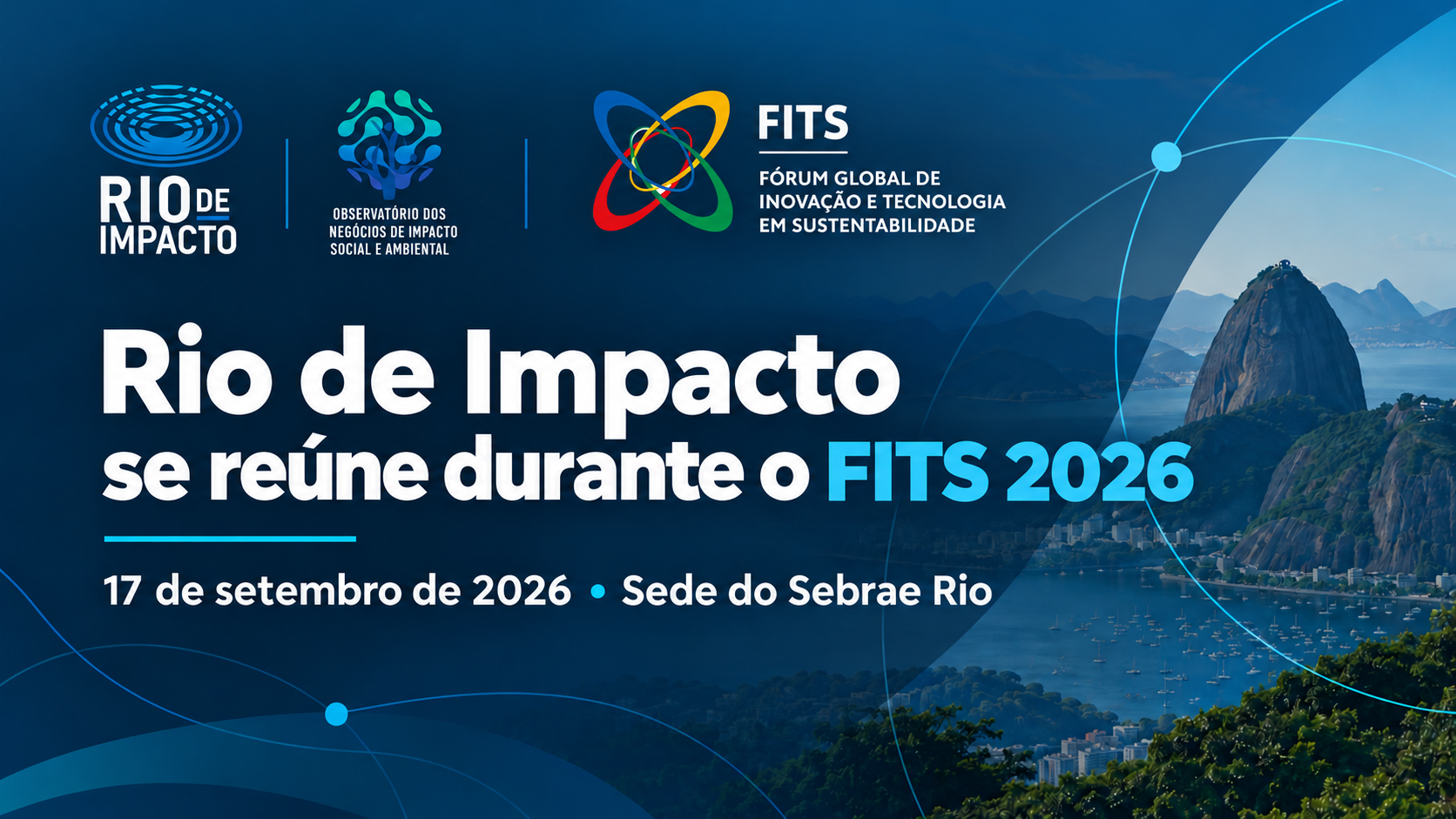 RIO DE IMPACTO

OBSERVATÓRIO DOS NEGÓCIOS DE IMPACTO SOCIAL E AMBIENTAL

FITS
FÓRUM GLOBAL DE INOVAÇÃO E TECNOLOGIA EM SUSTENTABILIDADE

Rio de Impacto se reúne durante o FITS 2026

17 de setembro de 2026 • Sede do Sebrae Rio